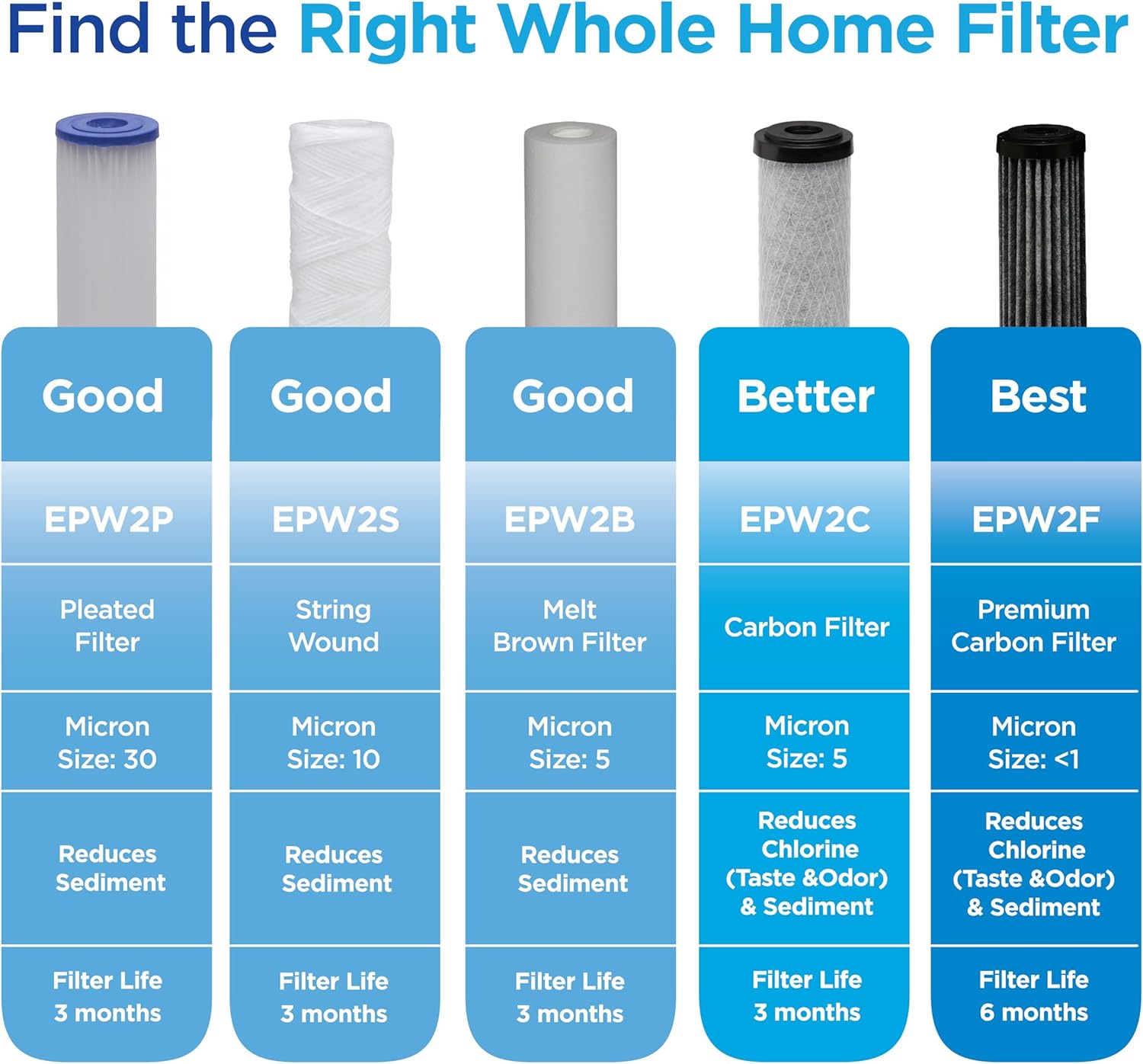 Find the Right Whole Home Filter

| Good | Good | Good | Better | Best |
|---|---|---|---|---|
| EPW2P | EPW2S | EPW2B | EPW2C | EPW2F |
| Pleated Filter | String Wound | Melt Brown Filter | Carbon Filter | Premium Carbon Filter |
| Micron Size: 30 | Micron Size: 10 | Micron Size: 5 | Micron Size: 5 | Micron Size: <1 |
| Reduces Sediment | Reduces Sediment | Reduces Sediment | Reduces Chlorine (Taste &Odor) & Sediment | Reduces Chlorine (Taste &Odor) & Sediment |
| Filter Life 3 months | Filter Life 3 months | Filter Life 3 months | Filter Life 3 months | Filter Life 6 months |